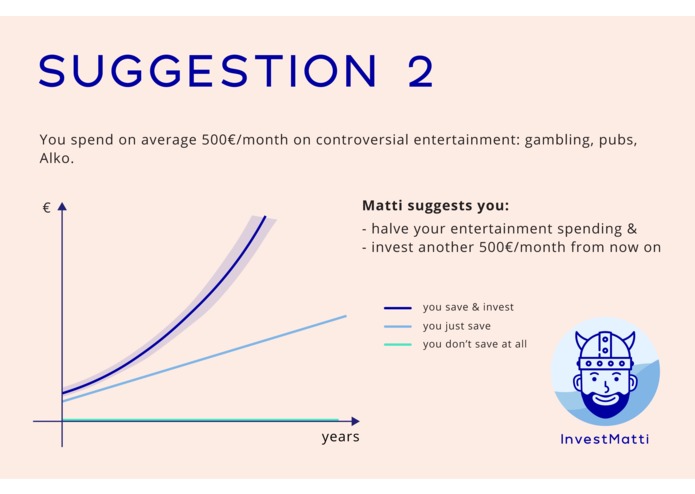 SUGGESTION 2

You spend on average 500€/month on controversial entertainment: gambling, pubs, Alko.

€

years

Matti suggests you:
- halve your entertainment spending &
- invest another 500€/month from now on

you save & invest
you just save
you don't save at all

InvestMatti